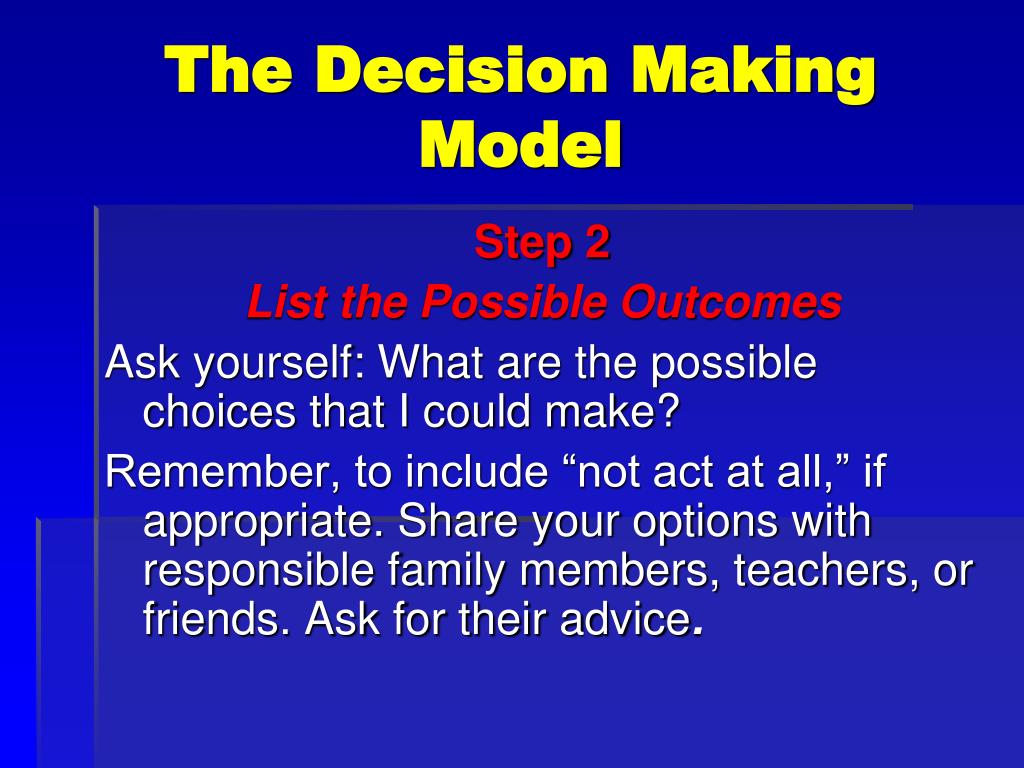 The Decision Making Model

Step 2
List the Possible Outcomes

Ask yourself: What are the possible choices that I could make?

Remember, to include “not act at all,” if appropriate. Share your options with responsible family members, teachers, or friends. Ask for their advice.